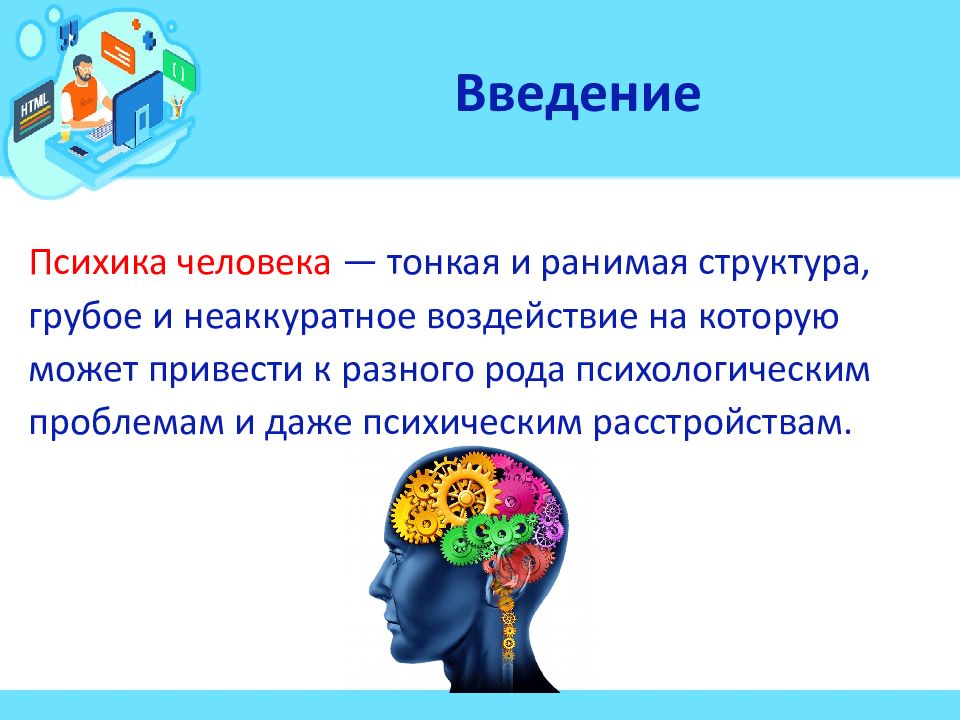 HTML

Введение

Психика человека — тонкая и ранимая структура, грубое и неаккуратное воздействие на которую может привести к разного рода психологическим проблемам и даже психическим расстройствам.